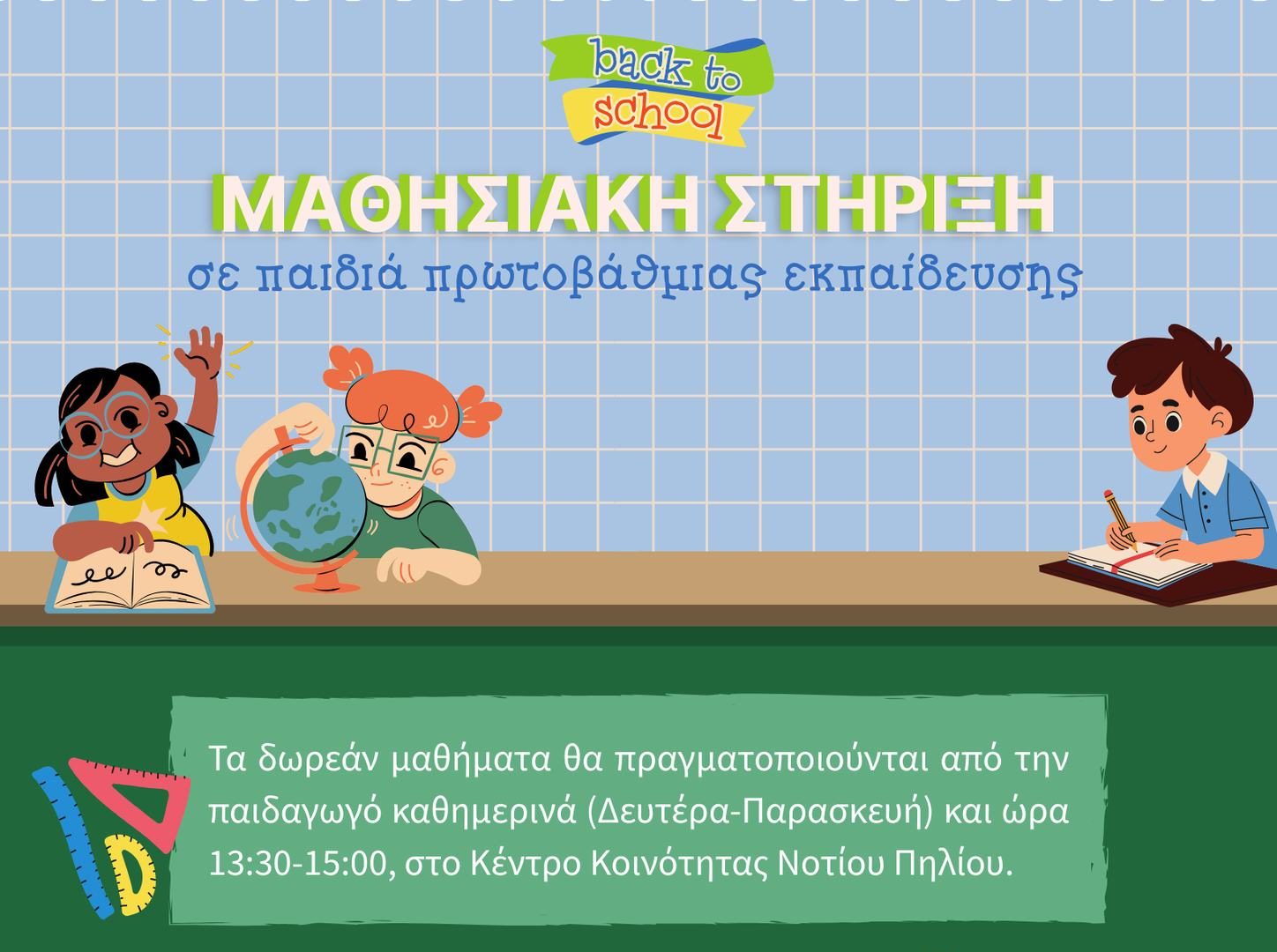 back to school

ΜΑΘΗΣΙΑΚΗ ΣΤΗΡΙΞΗ

σε παιδιά πρωτοβάθμιας εκπαίδευσης

Τα δωρεάν μαθήματα θα πραγματοποιούνται από την παιδαγωγό καθημερινά (Δευτέρα-Παρασκευή) και ώρα 13:30-15:00, στο Κέντρο Κοινότητας Νοτίου Πηλίου.